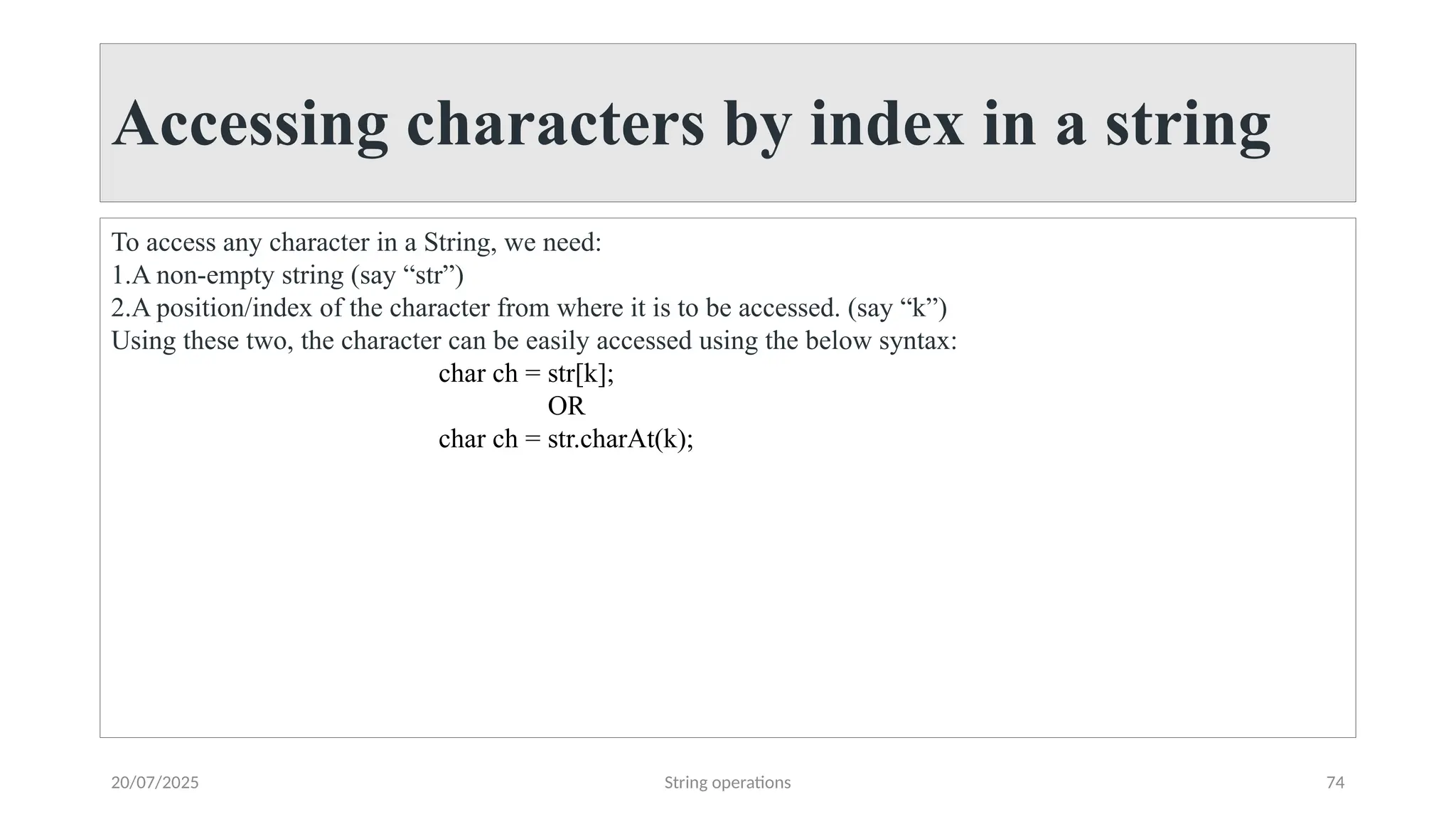 Accessing characters by index in a string

To access any character in a String, we need:
1.A non-empty string (say “str”)
2.A position/index of the character from where it is to be accessed. (say “k”)
Using these two, the character can be easily accessed using the below syntax:
char ch = str[k];
OR
char ch = str.charAt(k);

20/07/2025
String operations
74